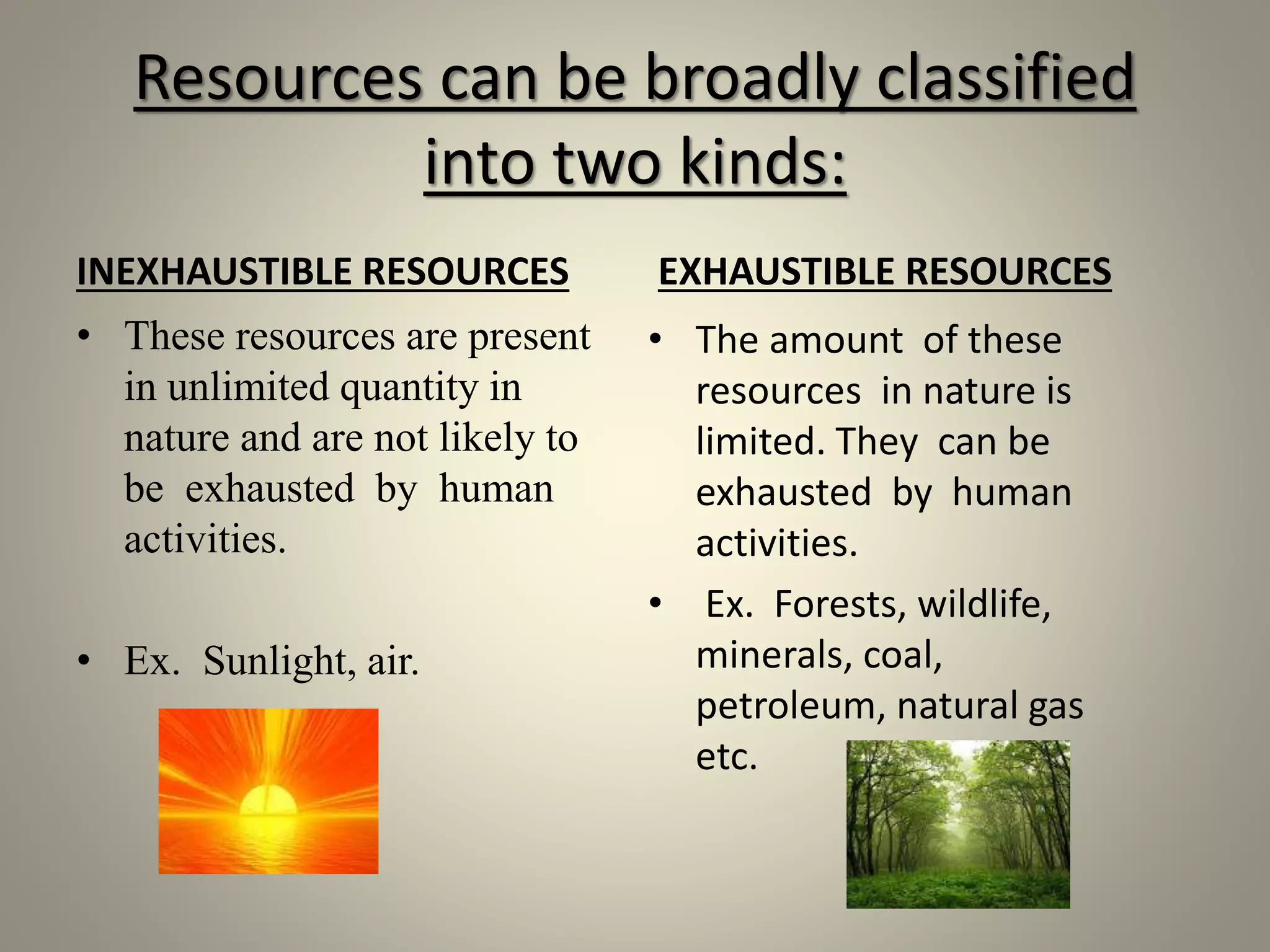 Resources can be broadly classified into two kinds:

INEXHAUSTIBLE RESOURCES

• These resources are present in unlimited quantity in nature and are not likely to be exhausted by human activities.

• Ex. Sunlight, air.

EXHAUSTIBLE RESOURCES

• The amount of these resources in nature is limited. They can be exhausted by human activities.

• Ex. Forests, wildlife, minerals, coal, petroleum, natural gas etc.